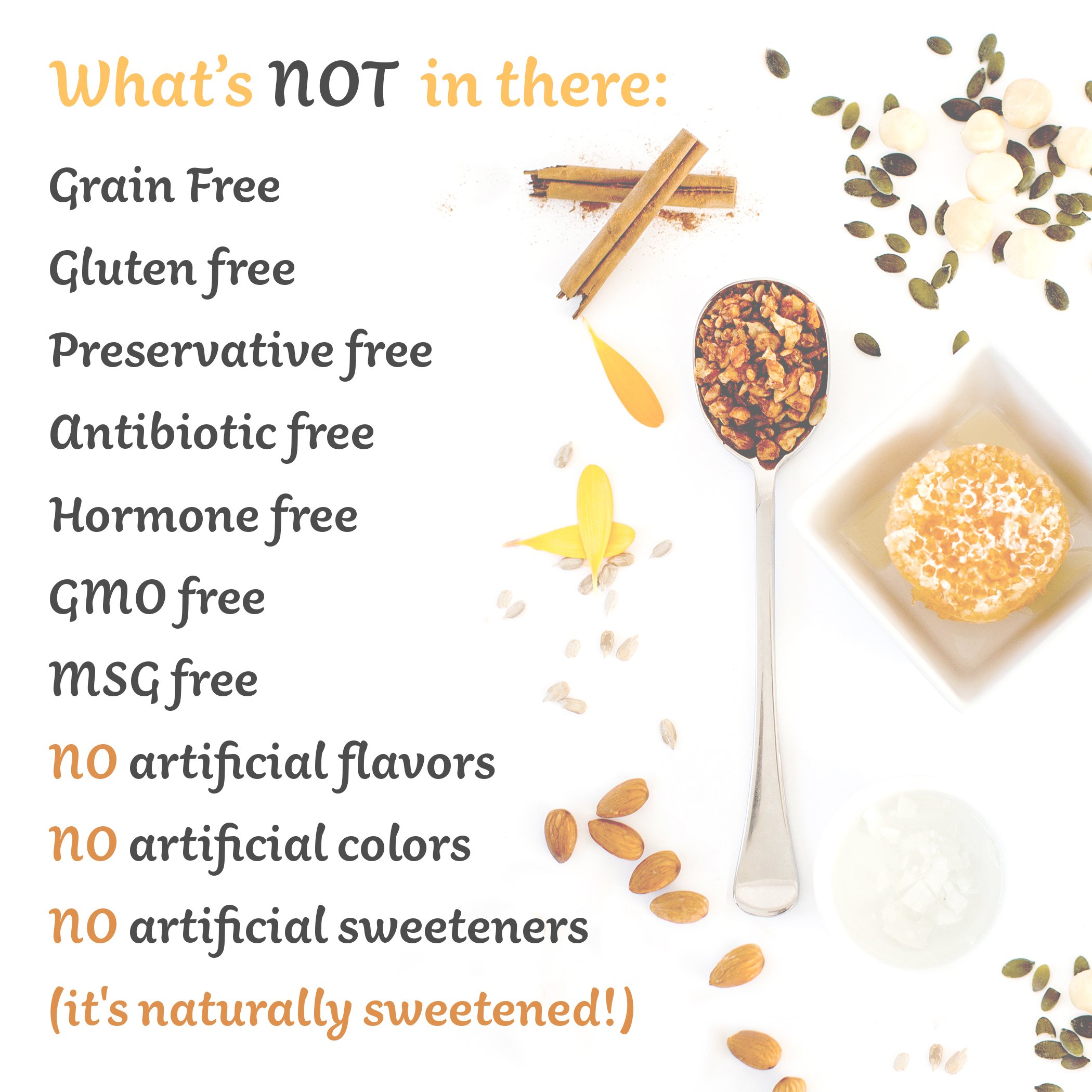 What's NOT in there:

Grain Free

Gluten free

Preservative free

Antibiotic free

Hormone free

GMO free

MSG free

NO artificial flavors

NO artificial colors

NO artificial sweeteners

(it's naturally sweetened!)